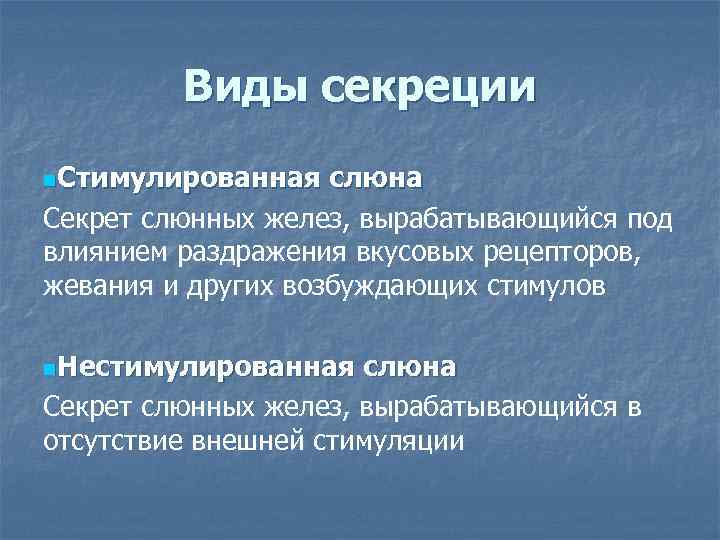 Виды секреции

Стимулированная слюна

Секрет слюнных желез, вырабатывающийся под влиянием раздражения вкусовых рецепторов, жевания и других возбуждающих стимулов

Нестимулированная слюна

Секрет слюнных желез, вырабатывающийся в отсутствие внешней стимуляции